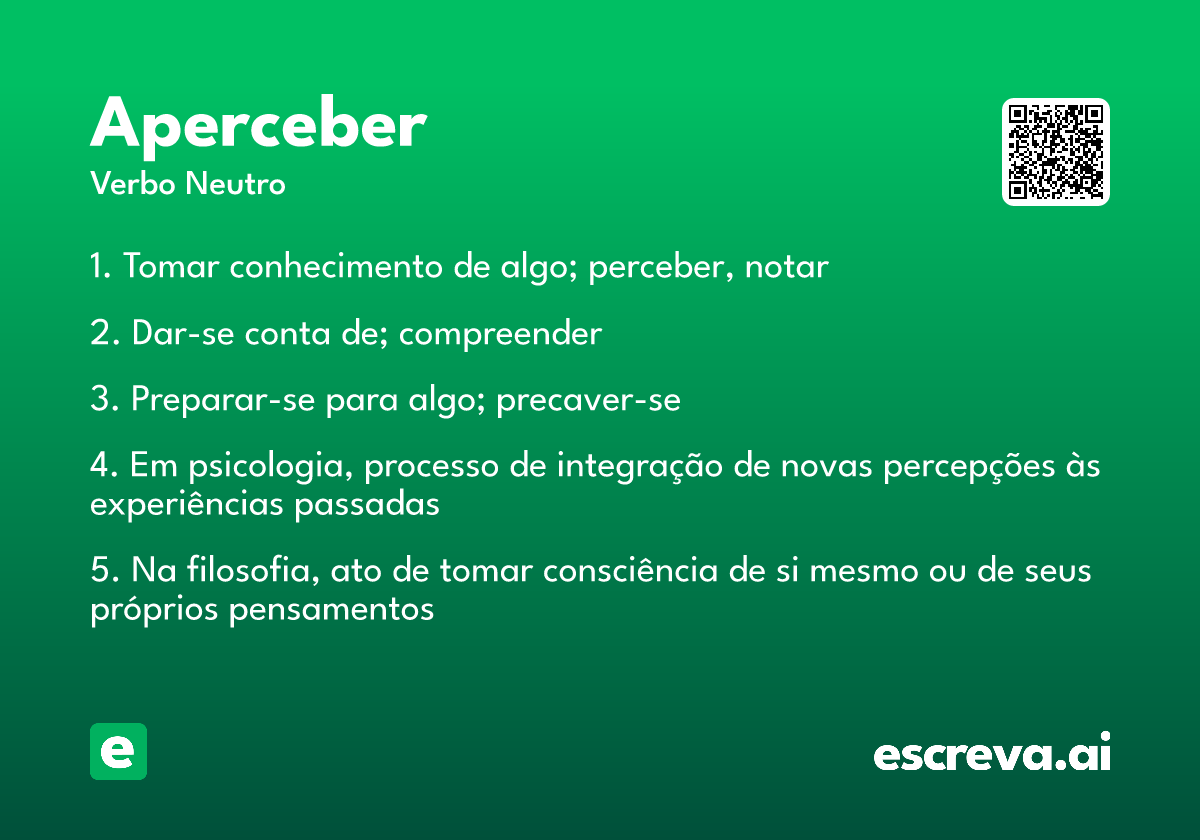 Aperceber
Verbo Neutro

1. Tomar conhecimento de algo; perceber, notar

2. Dar-se conta de; compreender

3. Preparar-se para algo; precaver-se

4. Em psicologia, processo de integração de novas percepções às experiências passadas

5. Na filosofia, ato de tomar consciência de si mesmo ou de seus próprios pensamentos

e

escreva.ai